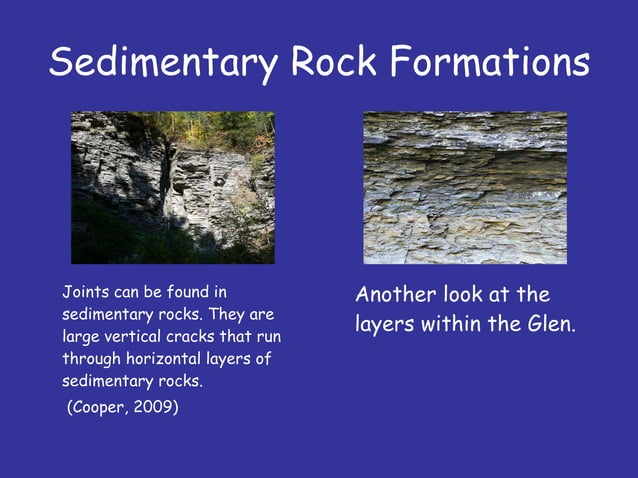 Sedimentary Rock Formations

Joints can be found in sedimentary rocks. They are large vertical cracks that run through horizontal layers of sedimentary rocks.

(Cooper, 2009)

Another look at the layers within the Glen.